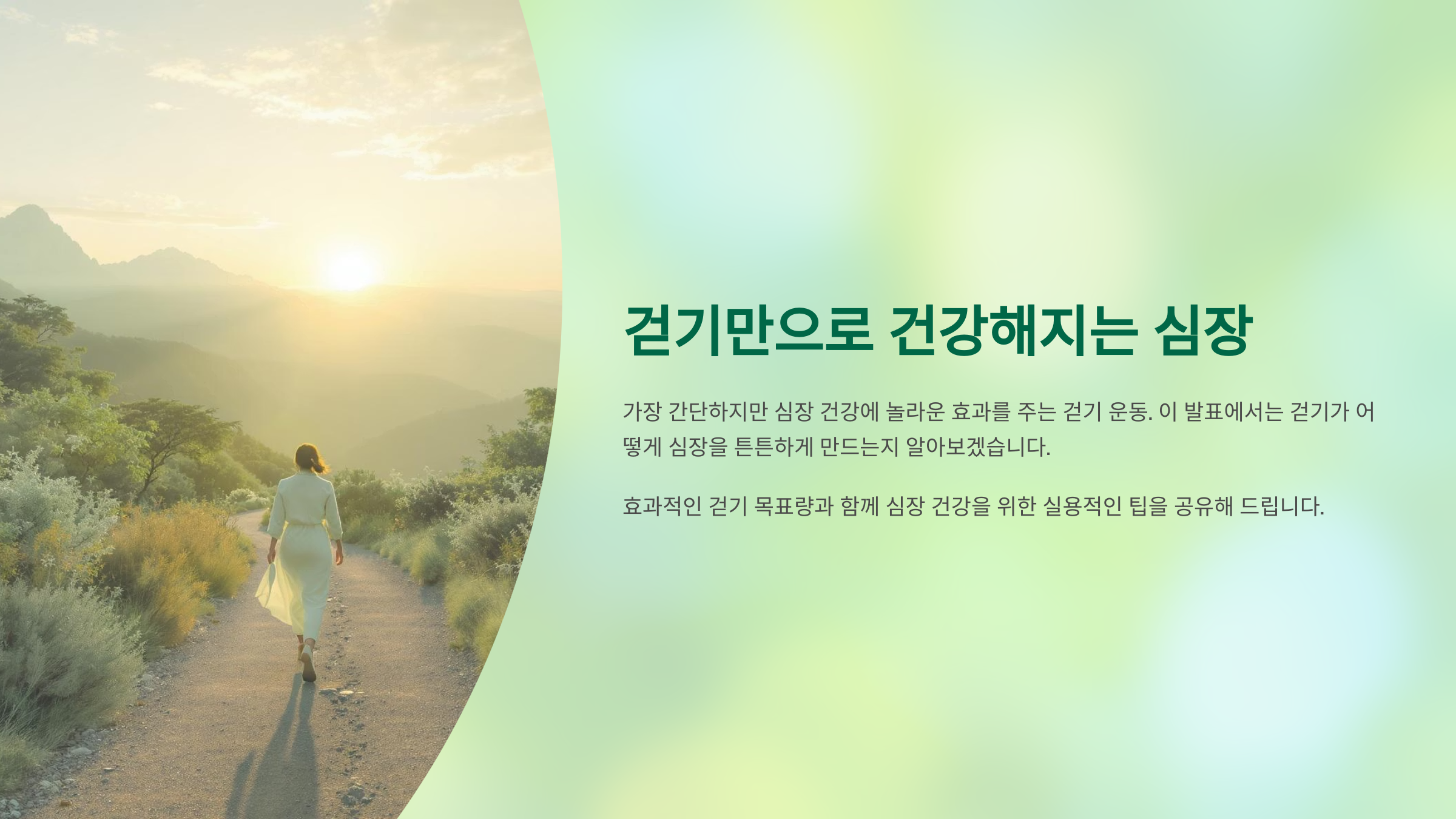 걷기만으로 건강해지는 심장

가장 간단하지만 심장 건강에 놀라운 효과를 주는 걷기 운동. 이 발표에서는 걷기가 어떻게 심장을 튼튼하게 만드는지 알아보겠습니다.

효과적인 걷기 목표량과 함께 심장 건강을 위한 실용적인 팁을 공유해 드립니다.